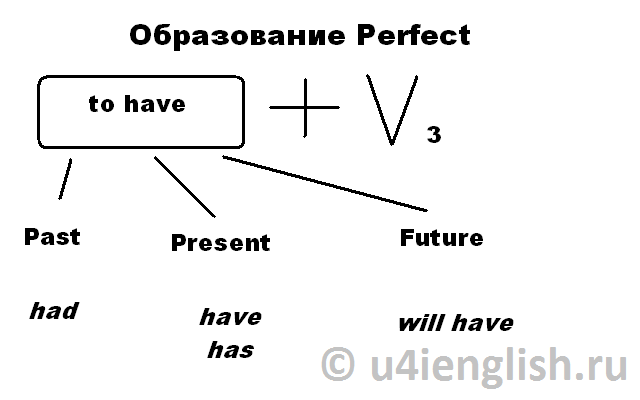 Образование Perfect

to have + $V_3$

Past

Present

Future

had

have
has

will have

© u4ienglish.ru